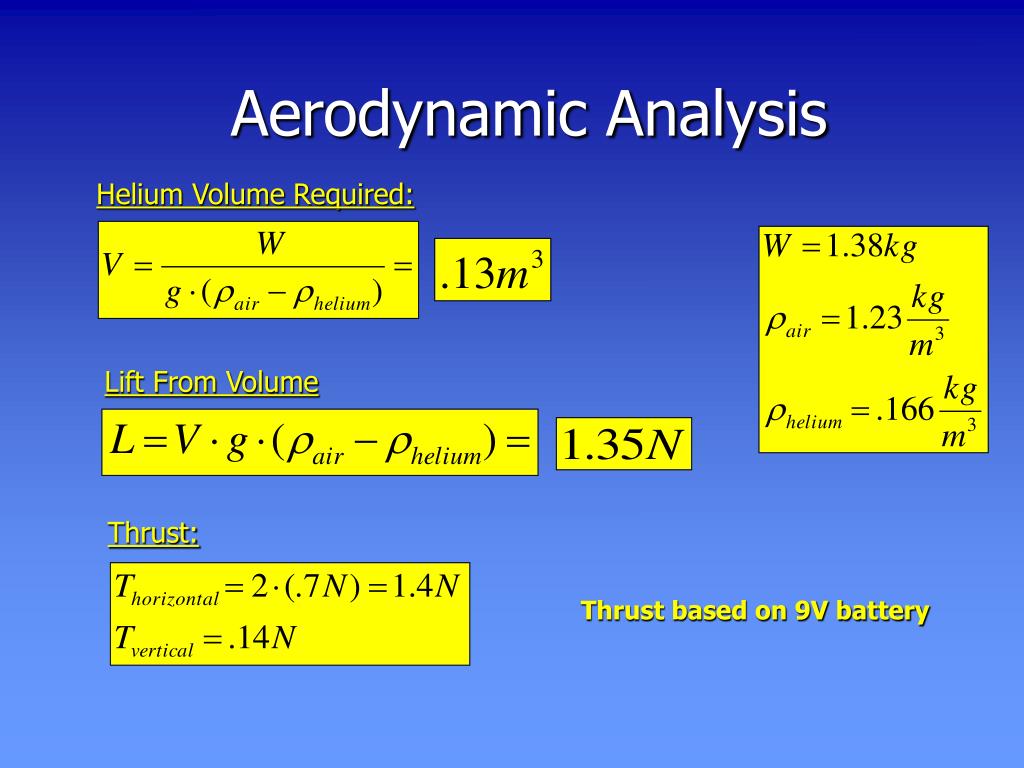 Aerodynamic Analysis

Helium Volume Required:

$V = \frac{W}{g \cdot (\rho_{air} - \rho_{helium})} =$ $.13m^3$

$W = 1.38kg$

$\rho_{air} = 1.23\frac{kg}{m^3}$

$\rho_{helium} = .166\frac{kg}{m^3}$

Lift From Volume

$L = V \cdot g \cdot (\rho_{air} - \rho_{helium}) =$ $1.35N$

Thrust:

$T_{horizontal} = 2 \cdot (.7N) = 1.4N$
$T_{vertical} = .14N$

Thrust based on 9V battery